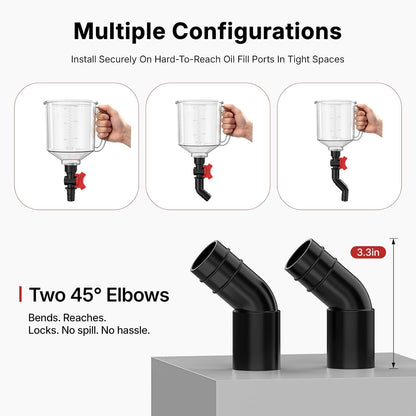 Multiple Configurations

Install Securely On Hard-To-Reach Oil Fill Ports In Tight Spaces

3.3in

Two 45° Elbows

Bends. Reaches.
Locks. No spill. No hassle.